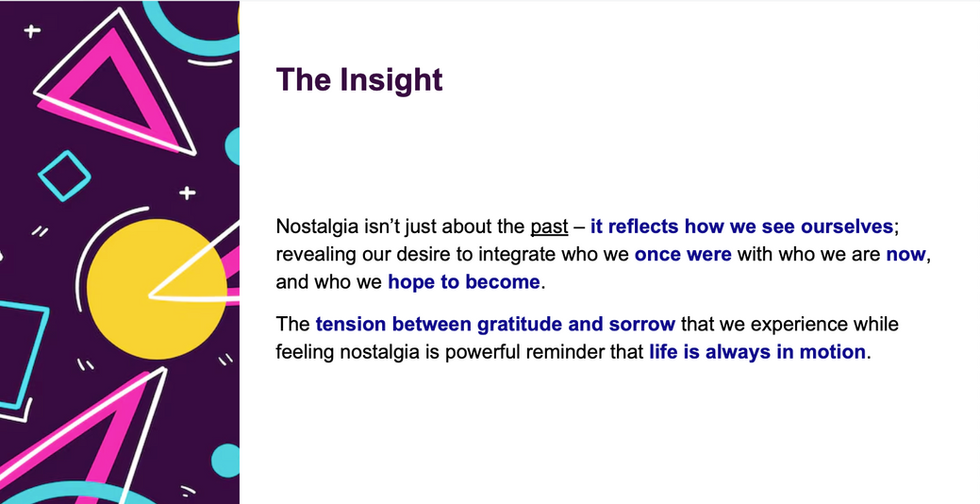 The Insight

Nostalgia isn't just about the past – it reflects how we see ourselves; revealing our desire to integrate who we once were with who we are now, and who we hope to become.

The tension between gratitude and sorrow that we experience while feeling nostalgia is powerful reminder that life is always in motion.